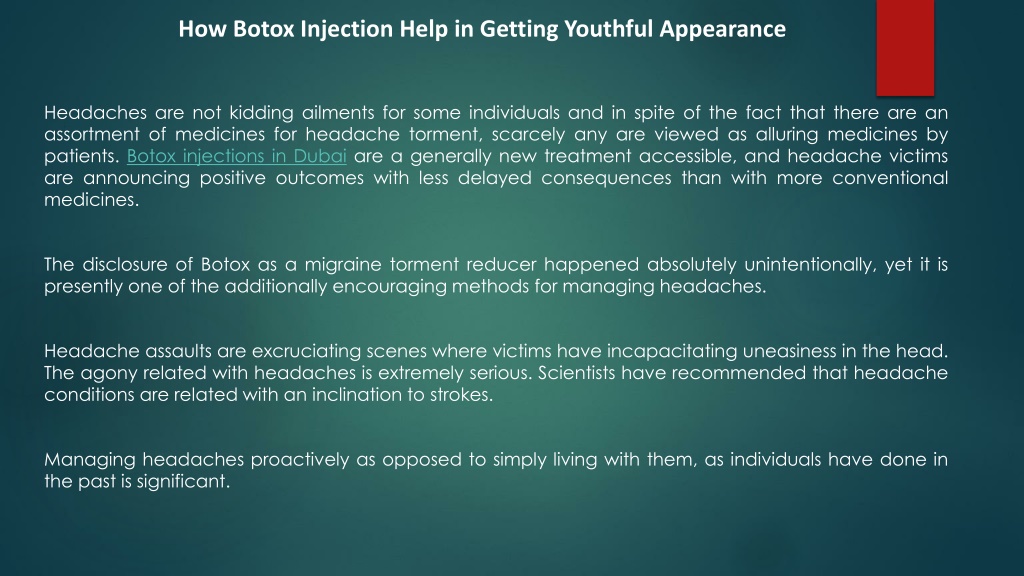 How Botox Injection Help in Getting Youthful Appearance

Headaches are not kidding ailments for some individuals and in spite of the fact that there are an assortment of medicines for headache torment, scarcely any are viewed as alluring medicines by patients. Botox injections in Dubai are a generally new treatment accessible, and headache victims are announcing positive outcomes with less delayed consequences than with more conventional medicines.

The disclosure of Botox as a migraine torment reducer happened absolutely unintentionally, yet it is presently one of the additionally encouraging methods for managing headaches.

Headache assaults are excruciating scenes where victims have incapacitating uneasiness in the head. The agony related with headaches is extremely serious. Scientists have recommended that headache conditions are related with an inclination to strokes.

Managing headaches proactively as opposed to simply living with them, as individuals have done in the past is significant.